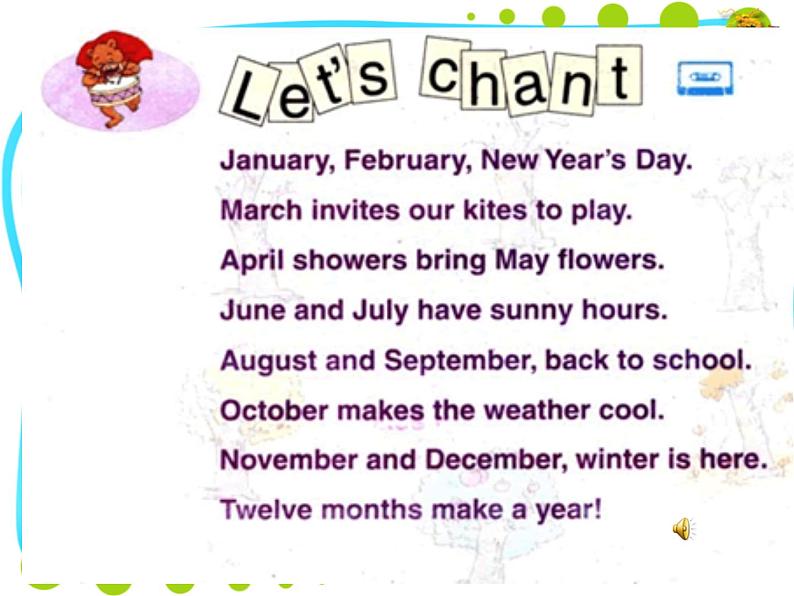 Let's chant

January, February, New Year's Day.
March invites our kites to play.
April showers bring May flowers.
June and July have sunny hours.
August and September, back to school.
October makes the weather cool.
November and December, winter is here.
Twelve months make a year!